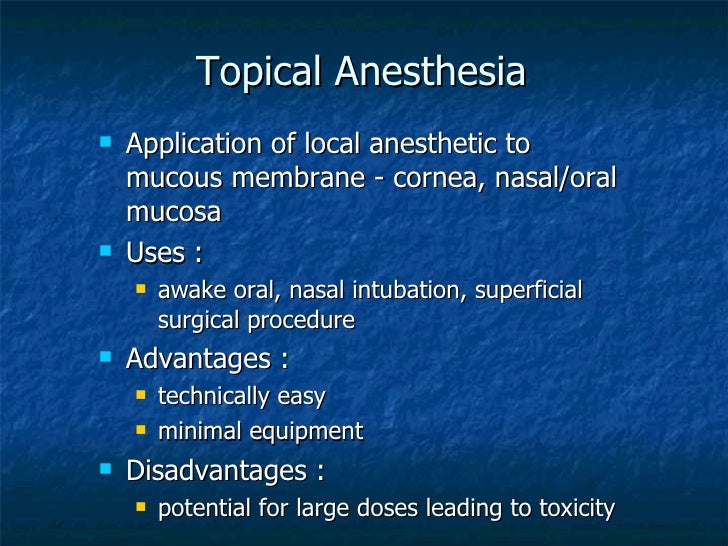 Topical Anesthesia

- Application of local anesthetic to mucous membrane - cornea, nasal/oral mucosa
- Uses :
  - awake oral, nasal intubation, superficial surgical procedure
- Advantages :
  - technically easy
  - minimal equipment
- Disadvantages :
  - potential for large doses leading to toxicity